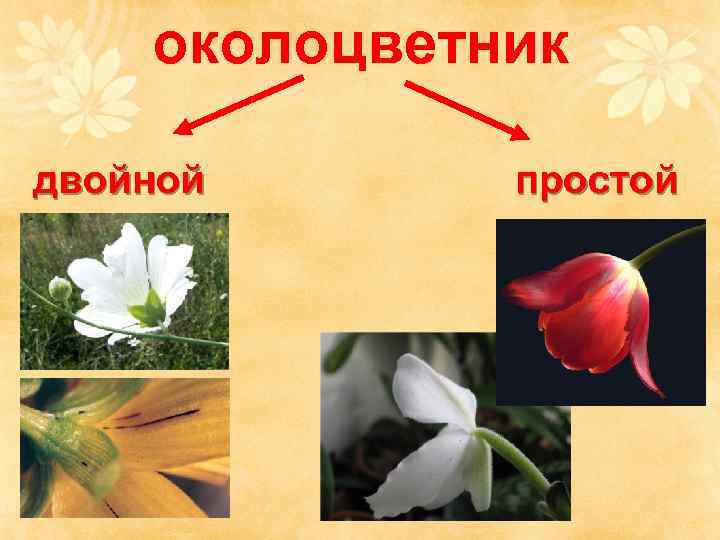 околоцветник

двойной

простой